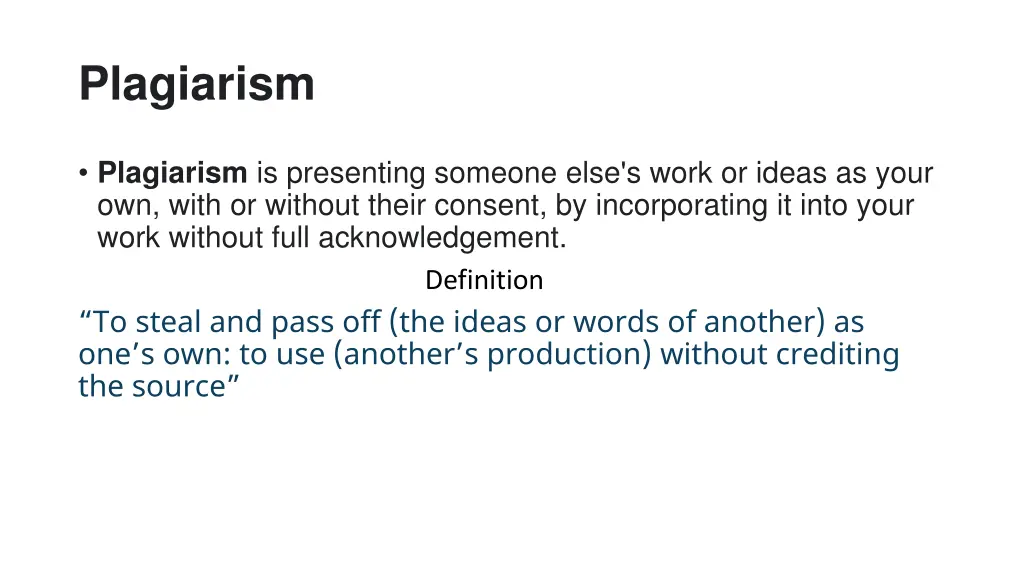 Plagiarism

• Plagiarism is presenting someone else's work or ideas as your own, with or without their consent, by incorporating it into your work without full acknowledgement.

Definition

“To steal and pass off (the ideas or words of another) as one’s own: to use (another’s production) without crediting the source”